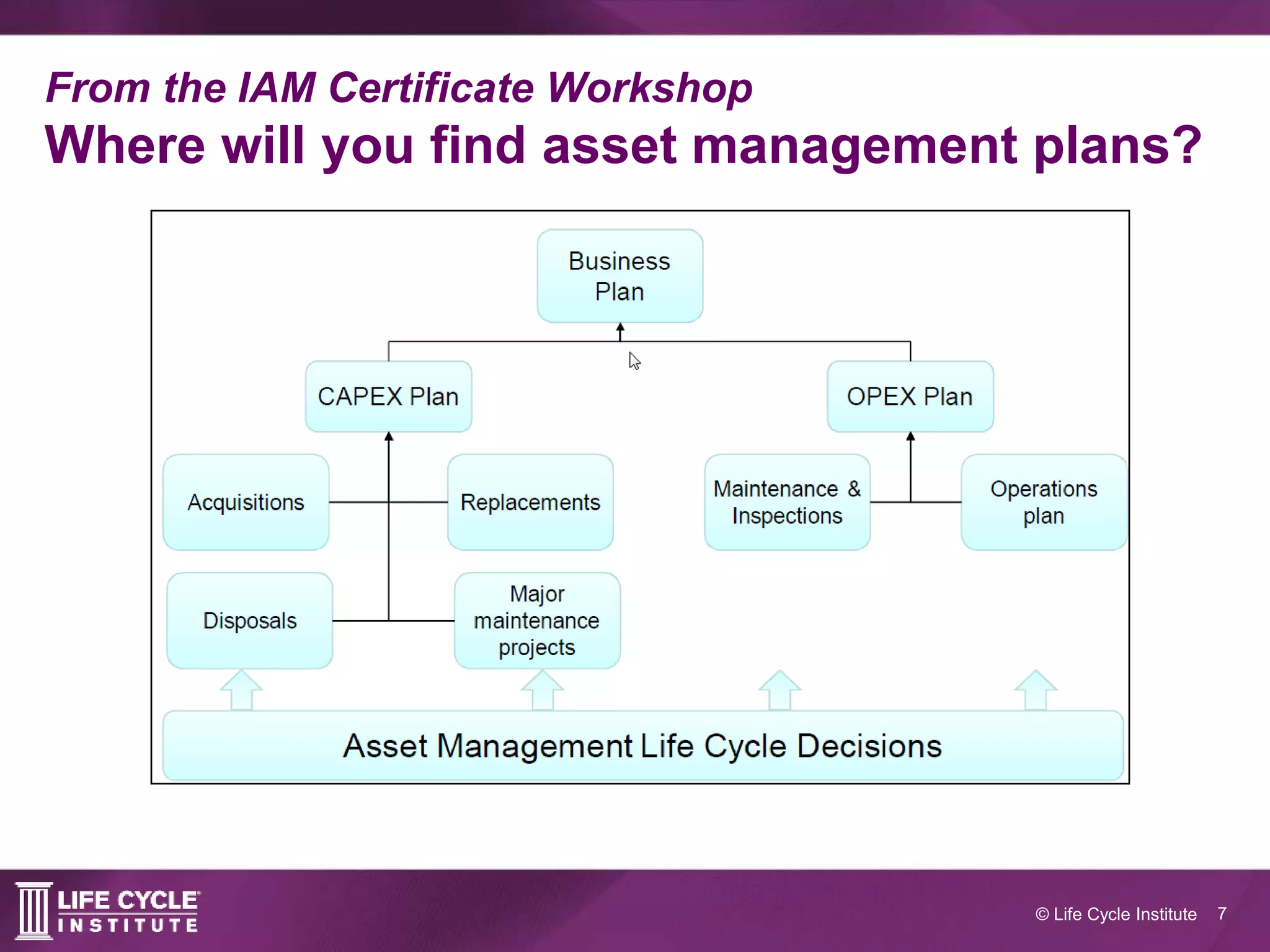 From the IAM Certificate Workshop
Where will you find asset management plans?

Business Plan

CAPEX Plan

OPEX Plan

Acquisitions

Replacements

Maintenance & Inspections

Operations plan

Disposals

Major maintenance projects

Asset Management Life Cycle Decisions

LIFE CYCLE INSTITUTE

© Life Cycle Institute 7